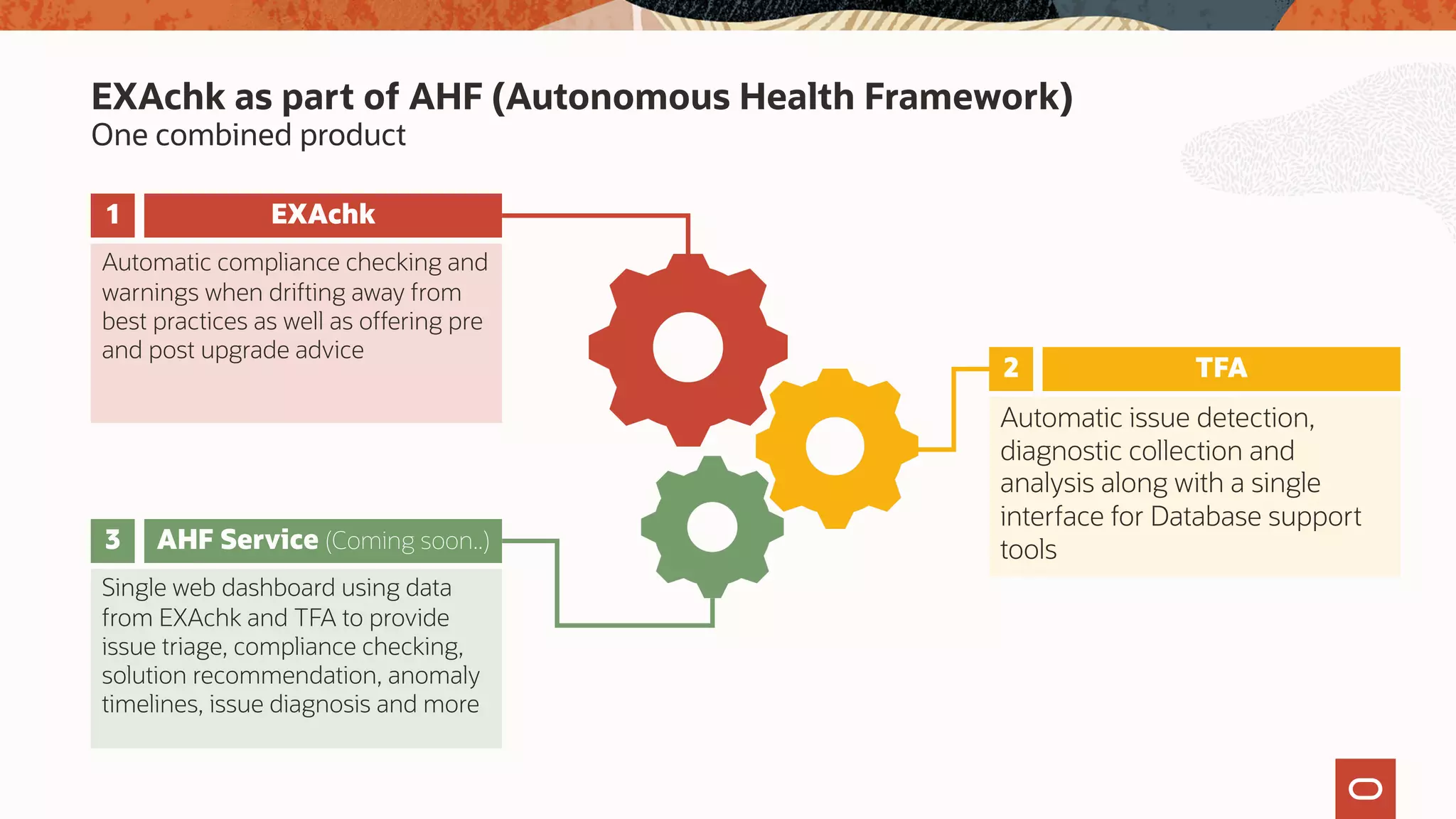 EXAchk as part of AHF (Autonomous Health Framework)
One combined product

1 EXAchk

Automatic compliance checking and warnings when drifting away from best practices as well as offering pre and post upgrade advice

2 TFA

Automatic issue detection, diagnostic collection and analysis along with a single interface for Database support tools

3 AHF Service (Coming soon..)

Single web dashboard using data from EXAchk and TFA to provide issue triage, compliance checking, solution recommendation, anomaly timelines, issue diagnosis and more